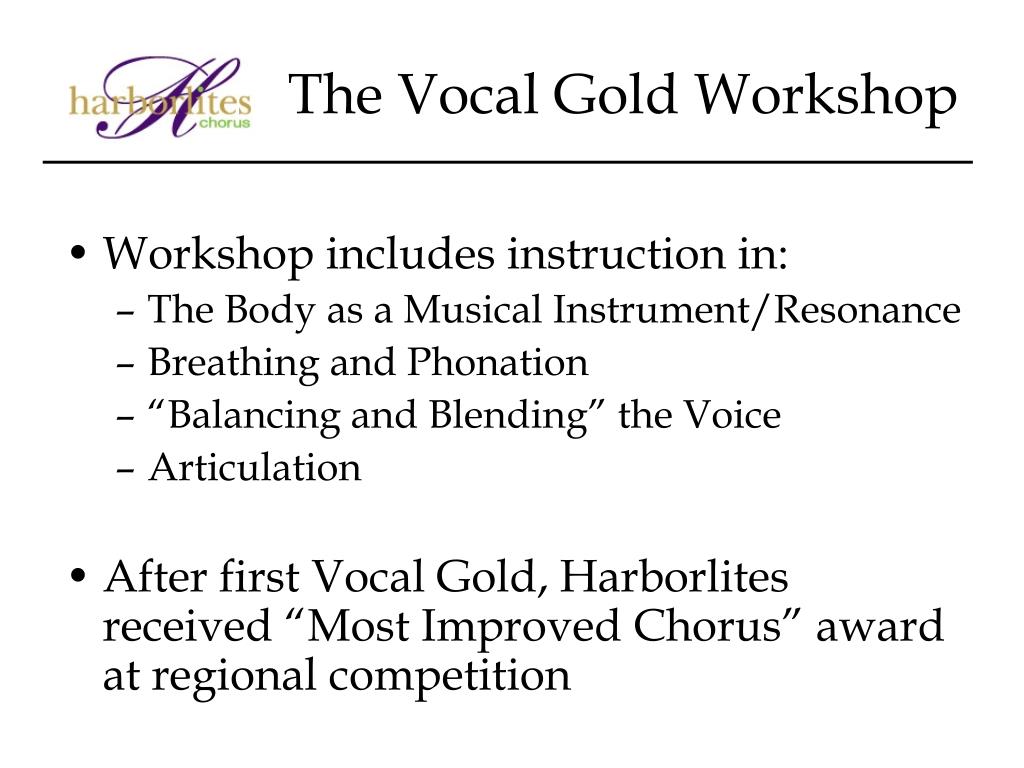 harborlites chorus

The Vocal Gold Workshop

• Workshop includes instruction in:
– The Body as a Musical Instrument/Resonance
– Breathing and Phonation
– “Balancing and Blending” the Voice
– Articulation

• After first Vocal Gold, Harborlites received “Most Improved Chorus” award at regional competition